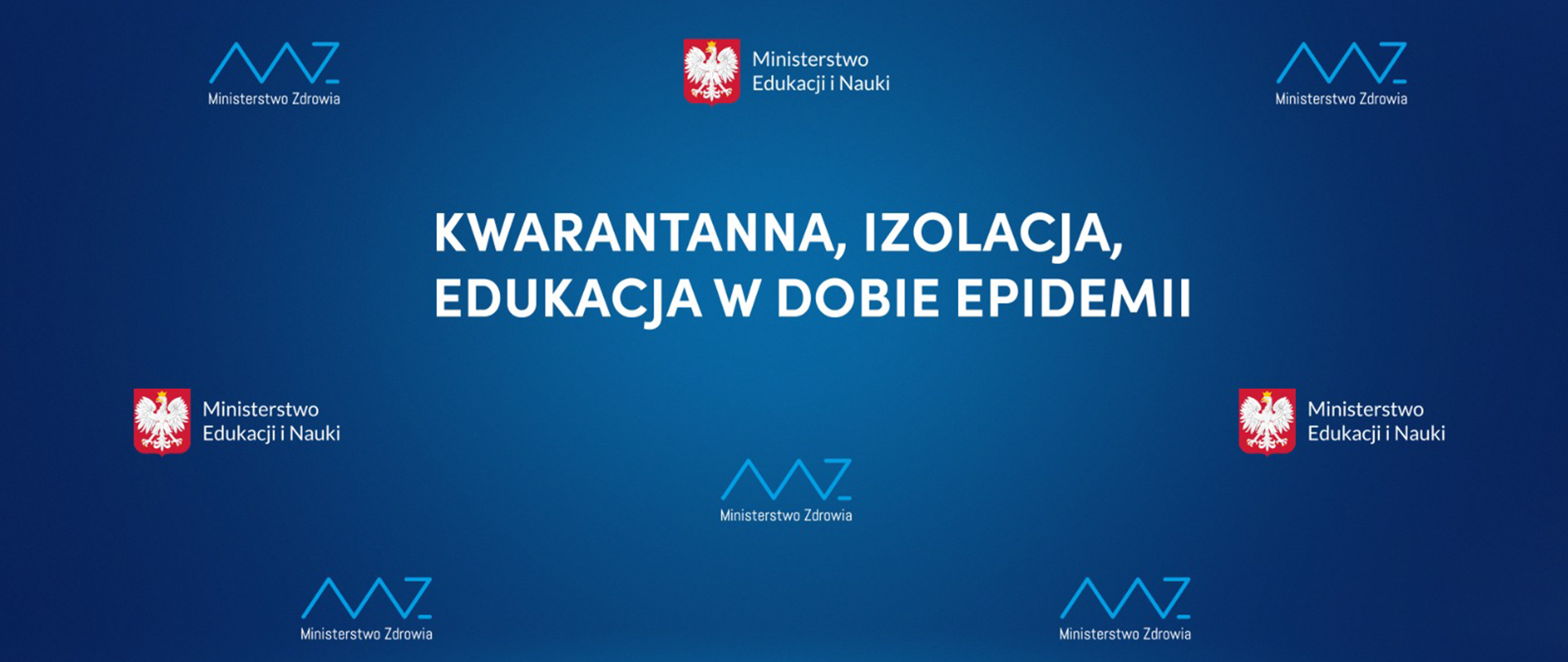 Ministerstwo Zdrowia

Ministerstwo Edukacji i Nauki

Ministerstwo Zdrowia

KWARANTANNA, IZOLACJA, EDUKACJA W DOBIE EPIDEMII

Ministerstwo Edukacji i Nauki

Ministerstwo Edukacji i Nauki

Ministerstwo Zdrowia

Ministerstwo Zdrowia

Ministerstwo Zdrowia